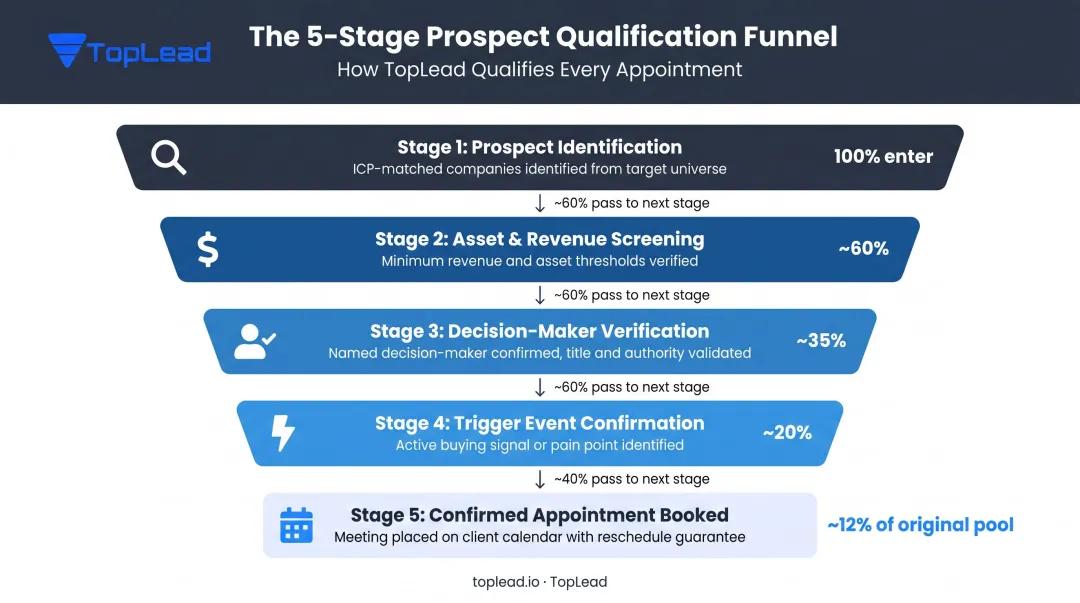 TopLead

The 5-Stage Prospect Qualification Funnel
How TopLead Qualifies Every Appointment

Stage 1: Prospect Identification
ICP-matched companies identified from target universe
100% enter

↓ ~60% pass to next stage

Stage 2: Asset & Revenue Screening
Minimum revenue and asset thresholds verified
~60%

↓ ~60% pass to next stage

Stage 3: Decision-Maker Verification
Named decision-maker confirmed, title and authority validated
~35%

↓ ~60% pass to next stage

Stage 4: Trigger Event Confirmation
Active buying signal or pain point identified
~20%

↓ ~40% pass to next stage

Stage 5: Confirmed Appointment Booked
Meeting placed on client calendar with reschedule guarantee
~12% of original pool

toplead.io · TopLead